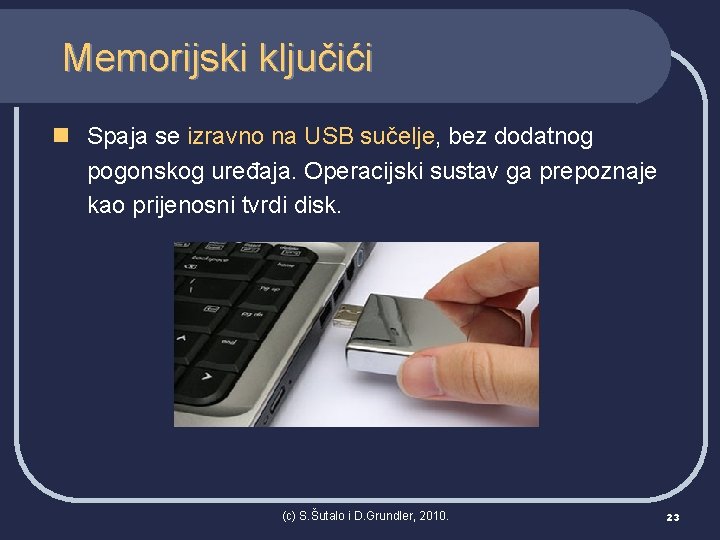 Memorijski ključići

Spaja se izravno na USB sučelje, bez dodatnog pogonskog uređaja. Operacijski sustav ga prepoznaje kao prijenosni tvrdi disk.

backspace
home
pg up
pg dn
end

(c) S.Šutalo i D.Grundler, 2010.

23